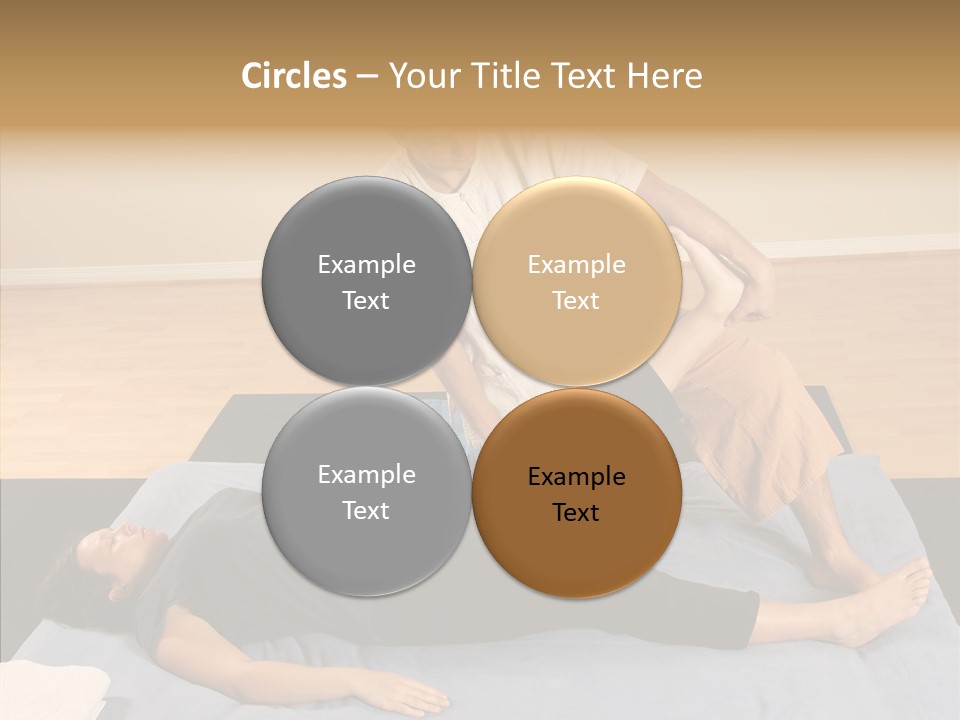 Circles – Your Title Text Here

Example Text

Example Text

Example Text

Example Text